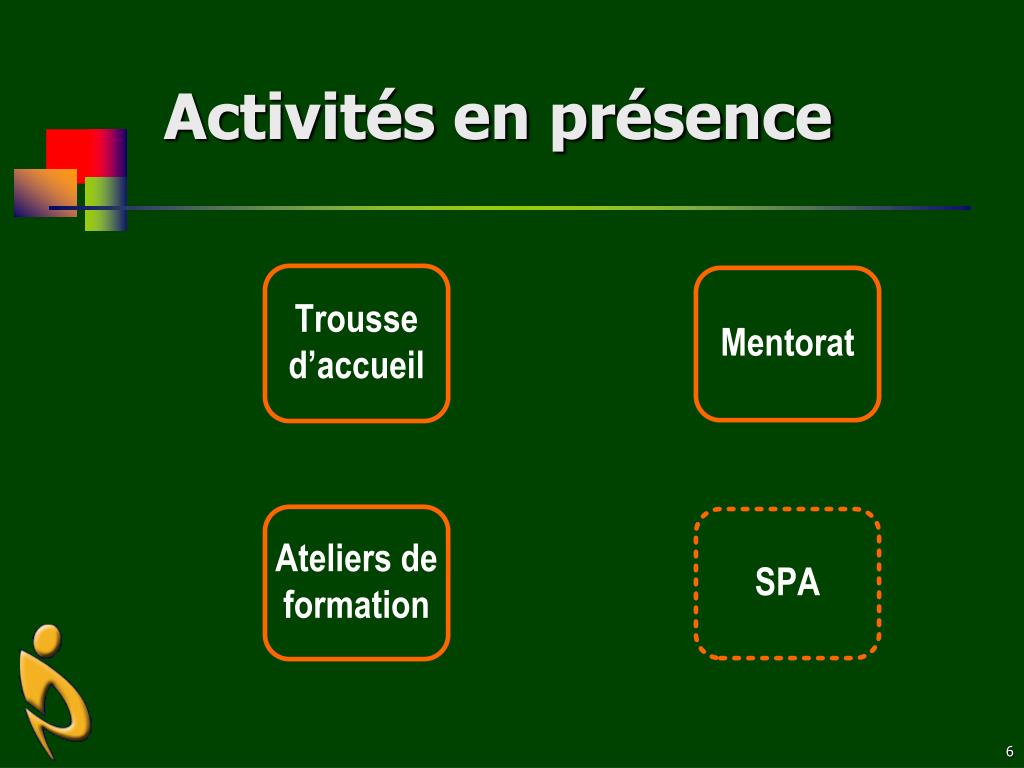 Activités en présence

Trousse d’accueil

Mentorat

Ateliers de formation

SPA

6